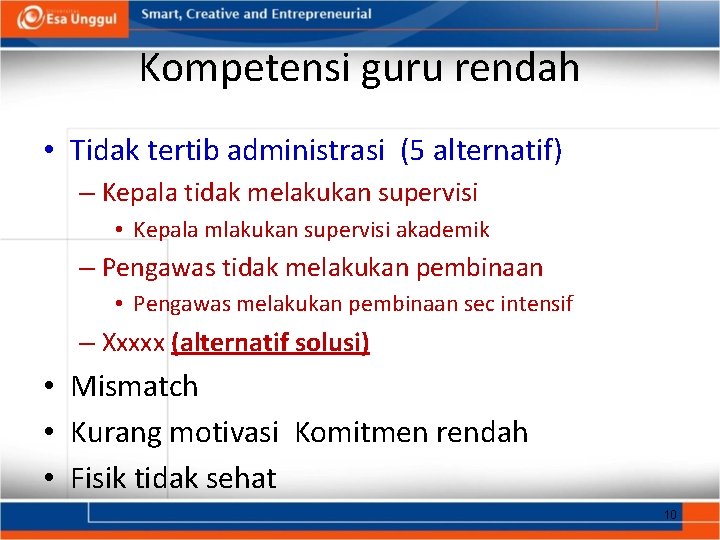 Esa Unggul
Smart, Creative and Entrepreneurial

Kompetensi guru rendah

• Tidak tertib administrasi (5 alternatif)
– Kepala tidak melakukan supervisi
• Kepala mlakukan supervisi akademik
– Pengawas tidak melakukan pembinaan
• Pengawas melakukan pembinaan sec intensif
– Xxxxx (alternatif solusi)
• Mismatch
• Kurang motivasi Komitmen rendah
• Fisik tidak sehat

10